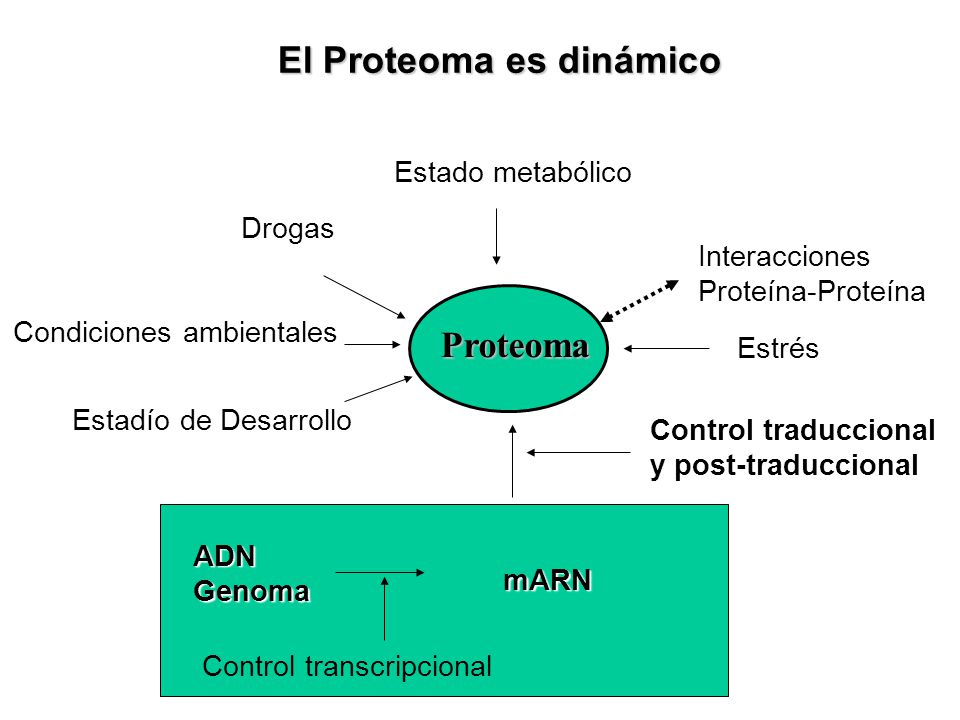 El Proteoma es dinámico

Estado metabólico

Drogas

Interacciones
Proteína-Proteína

Condiciones ambientales

Proteoma

Estrés

Estadío de Desarrollo

Control traduccional
y post-traduccional

ADN
Genoma

mARN

Control transcripcional